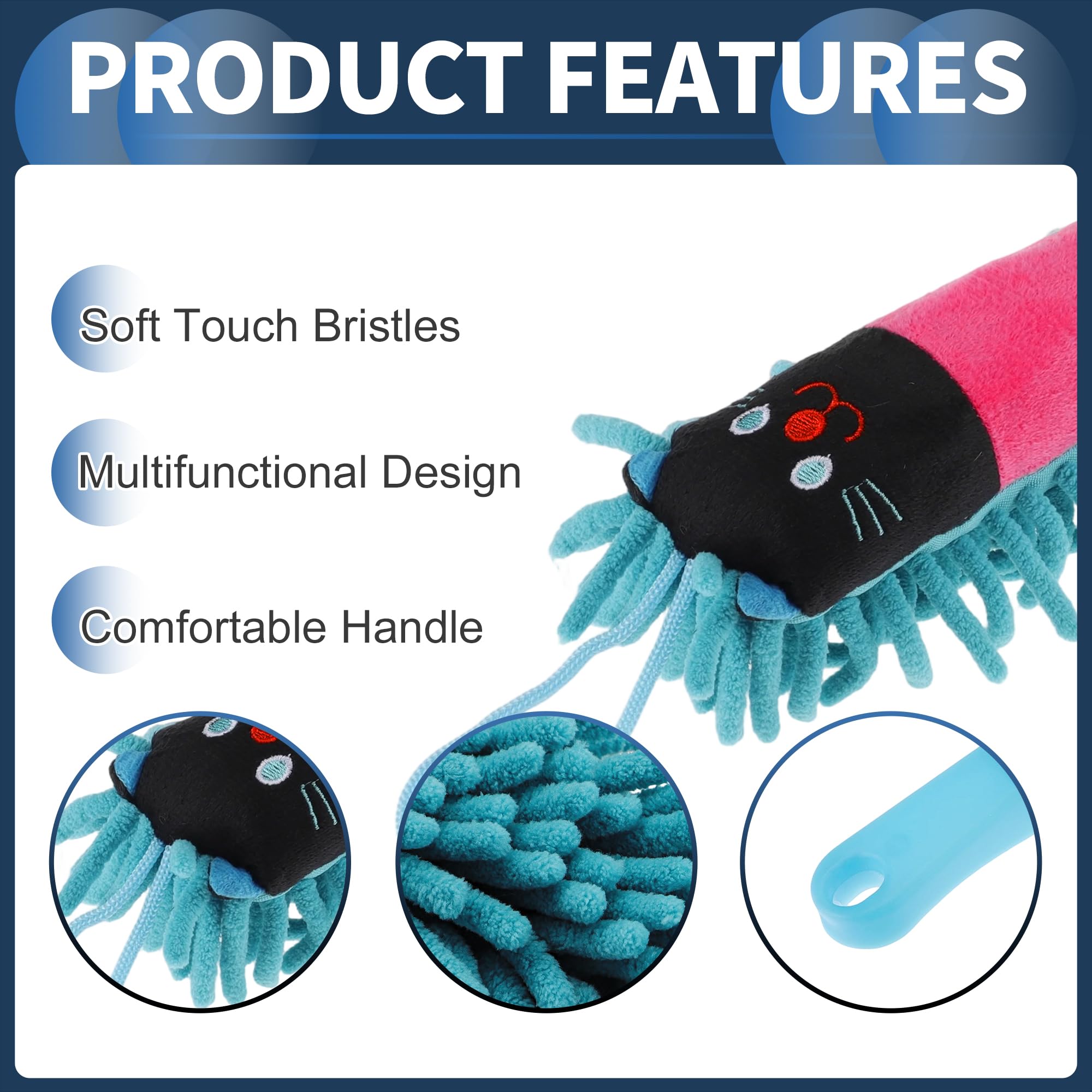 PRODUCT FEATURES

Soft Touch Bristles

Multifunctional Design

Comfortable Handle